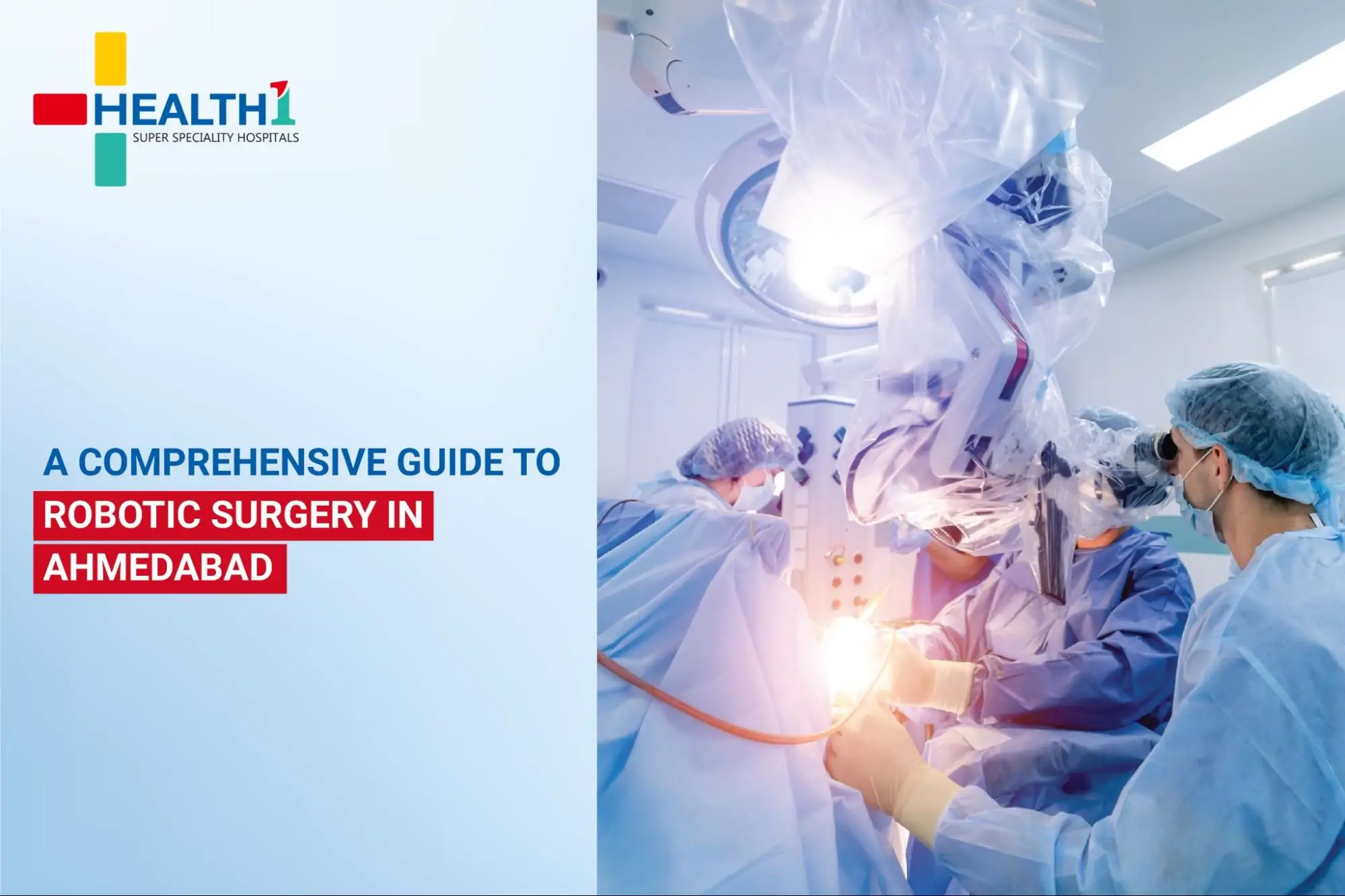 HEALTH1
SUPER SPECIALITY HOSPITALS

A COMPREHENSIVE GUIDE TO
ROBOTIC SURGERY IN
AHMEDABAD